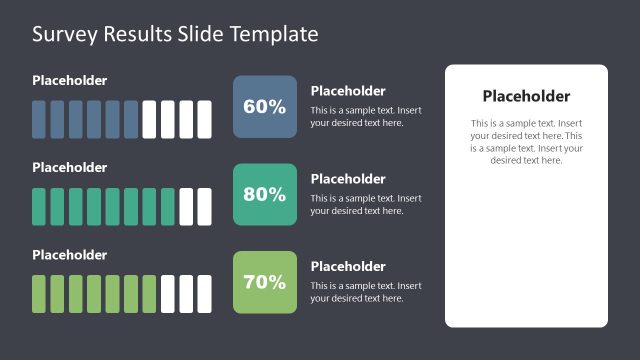 Survey Results Slide Template

Placeholder

60%

Placeholder

This is a sample text. Insert your desired text here.

Placeholder

80%

Placeholder

This is a sample text. Insert your desired text here.

Placeholder

70%

Placeholder

This is a sample text. Insert your desired text here.

Placeholder

This is a sample text. Insert your desired text here. This is a sample text. Insert your desired text here.